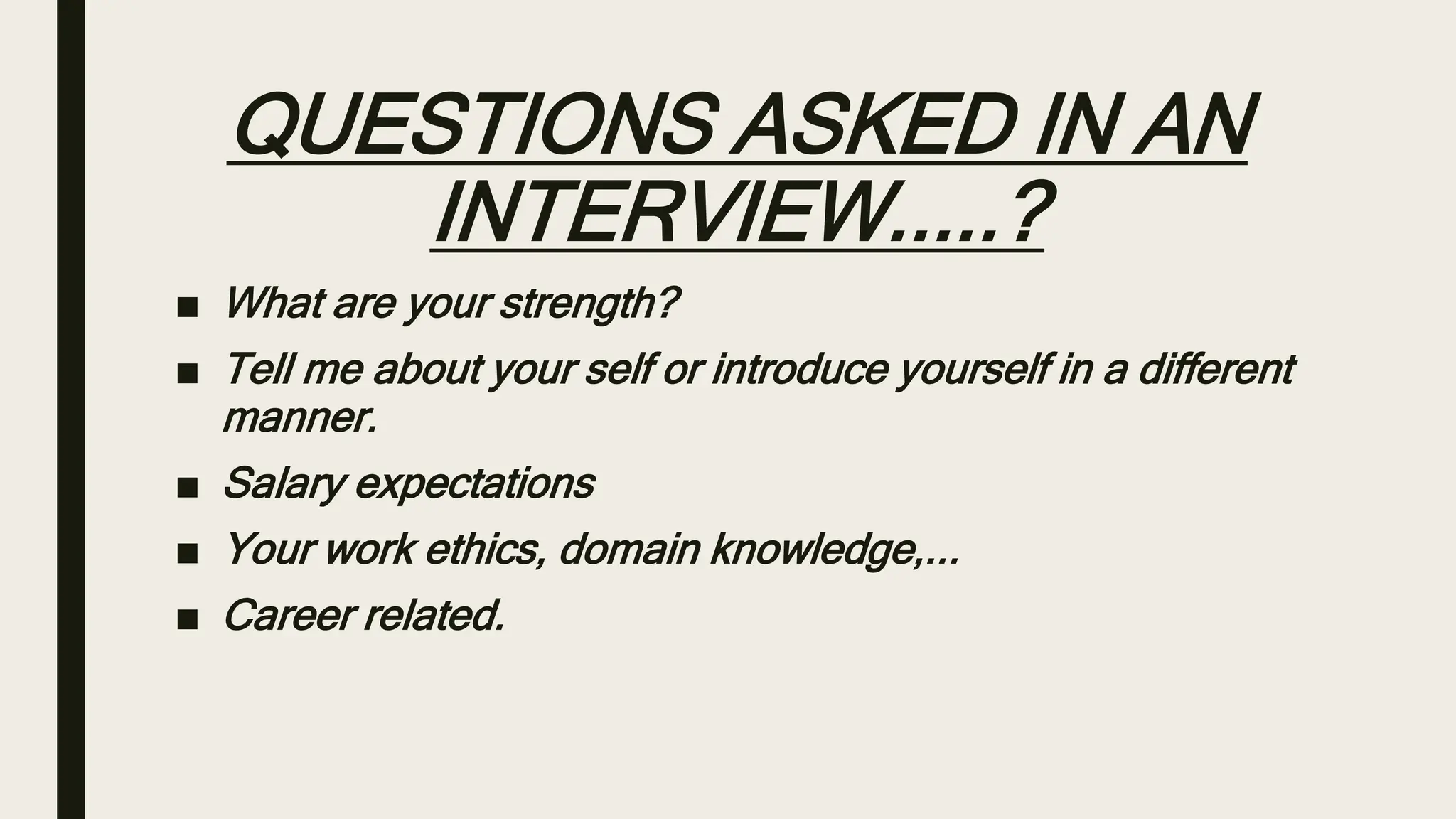 QUESTIONS ASKED IN AN INTERVIEW…..?

■ What are your strength?

■ Tell me about your self or introduce yourself in a different manner.

■ Salary expectations

■ Your work ethics, domain knowledge,…

■ Career related.